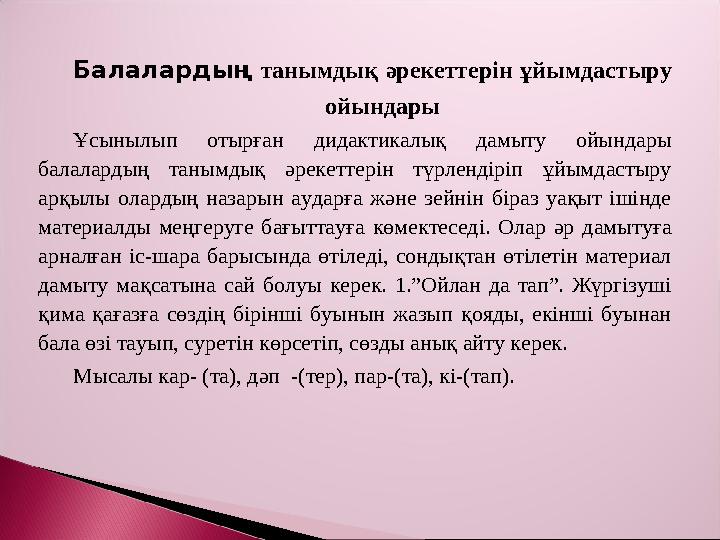 Балалардың танымдық әрекеттерін ұйымдастыру ойындары

Ұсынылып отырған дидактикалық дамыту ойындары балалардың танымдық әрекеттерін түрлендіріп ұйымдастыру арқылы олардың назарын аударға және зейнін біраз уақыт ішінде материалды меңгеруге бағыттауға көмектеседі. Олар әр дамытуға арналған іс-шара барысында өтіледі, сондықтан өтілетін материал дамыту мақсатына сай болуы керек. 1.”Ойлан да тап”. Жүргізуші қима қағазға сөздің бірінші буынын жазып қояды, екінші буынан бала өзі тауып, суретін көрсетіп, сөзды анық айту керек.

Мысалы кар- (та), дәп -(тер), пар-(та), кі-(тап).